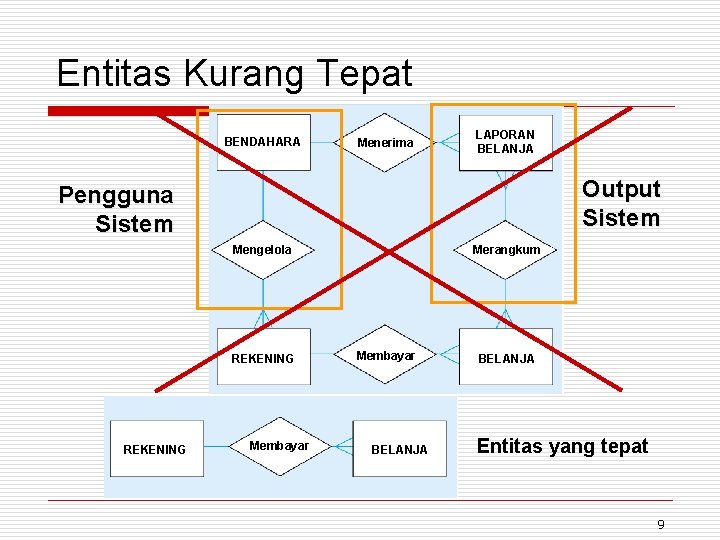 Entitas Kurang Tepat

Pengguna Sistem

BENDAHARA

Menerima

LAPORAN BELANJA

Output Sistem

Mengelola

Merangkum

REKENING

Membayar

BELANJA

REKENING

Membayar

BELANJA

Entitas yang tepat

9